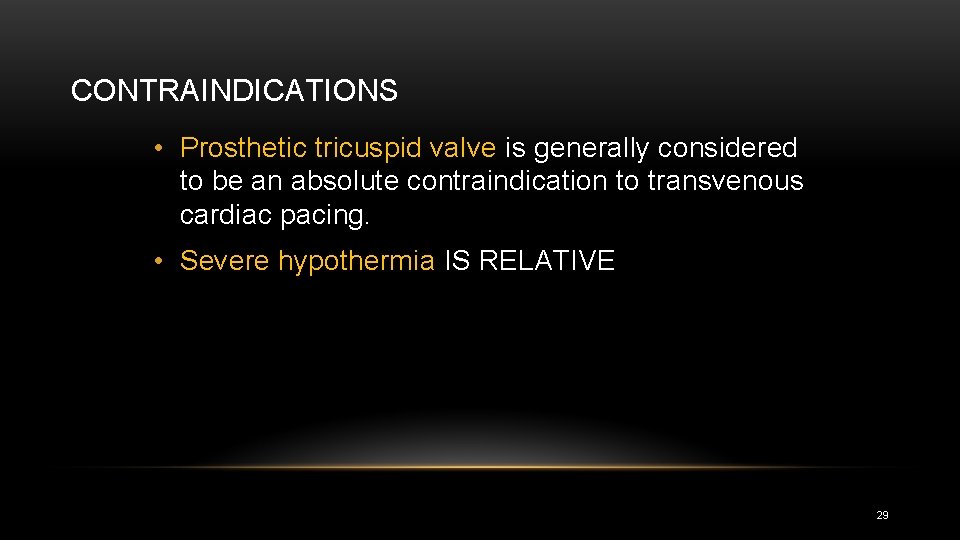 CONTRAINDICATIONS

• Prosthetic tricuspid valve is generally considered to be an absolute contraindication to transvenous cardiac pacing.

• Severe hypothermia IS RELATIVE

29